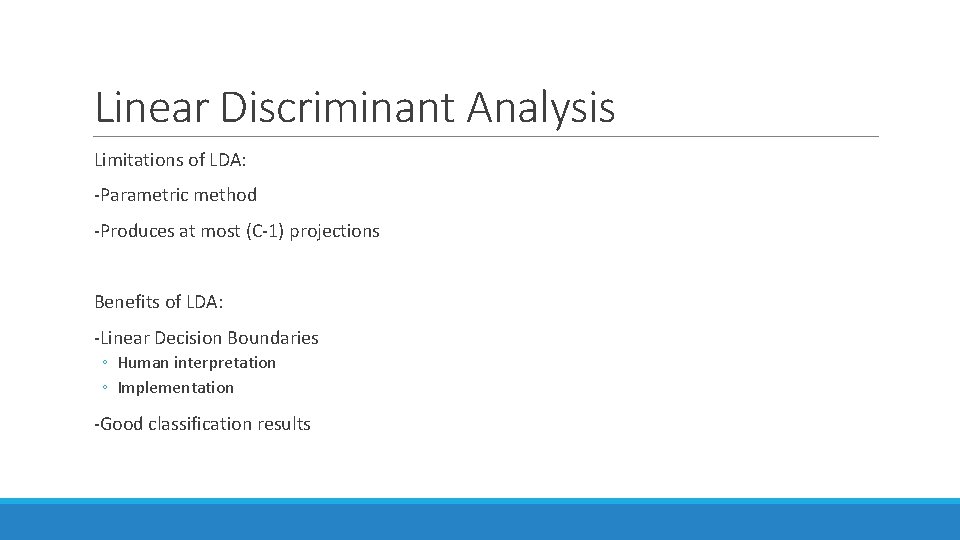 Linear Discriminant Analysis

Limitations of LDA:

-Parametric method

-Produces at most (C-1) projections

Benefits of LDA:

-Linear Decision Boundaries

◦ Human interpretation
◦ Implementation

-Good classification results